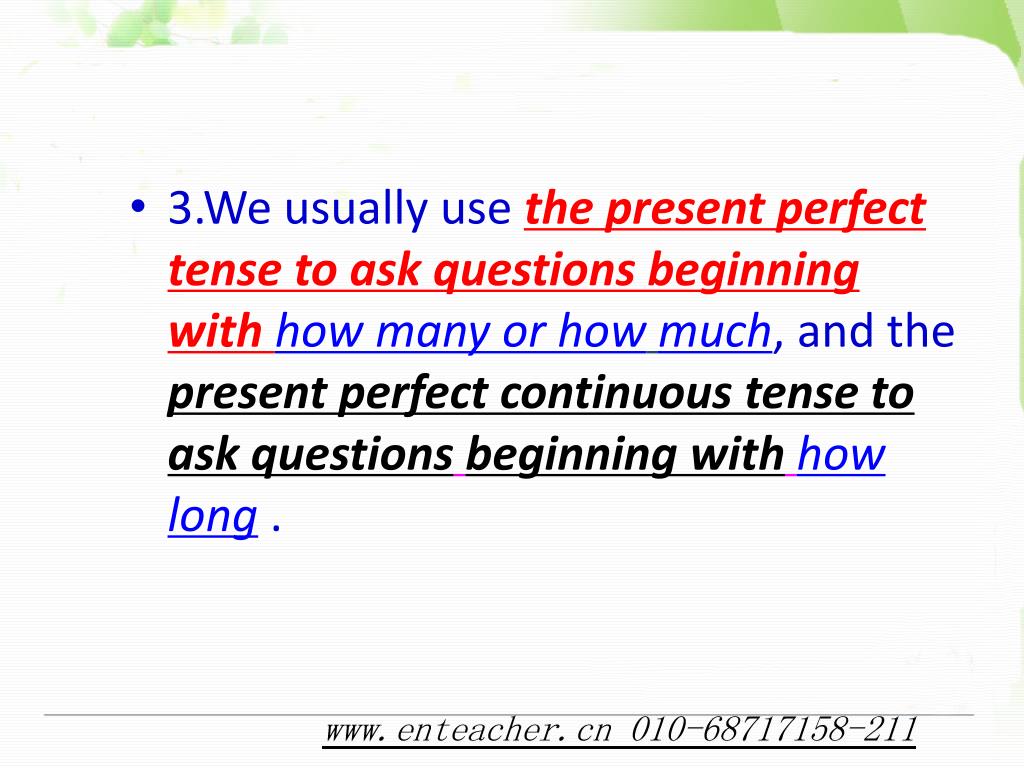 • 3.We usually use the present perfect tense to ask questions beginning with how many or how much, and the present perfect continuous tense to ask questions beginning with how long .

www.enteacher.cn 010-68717158-211